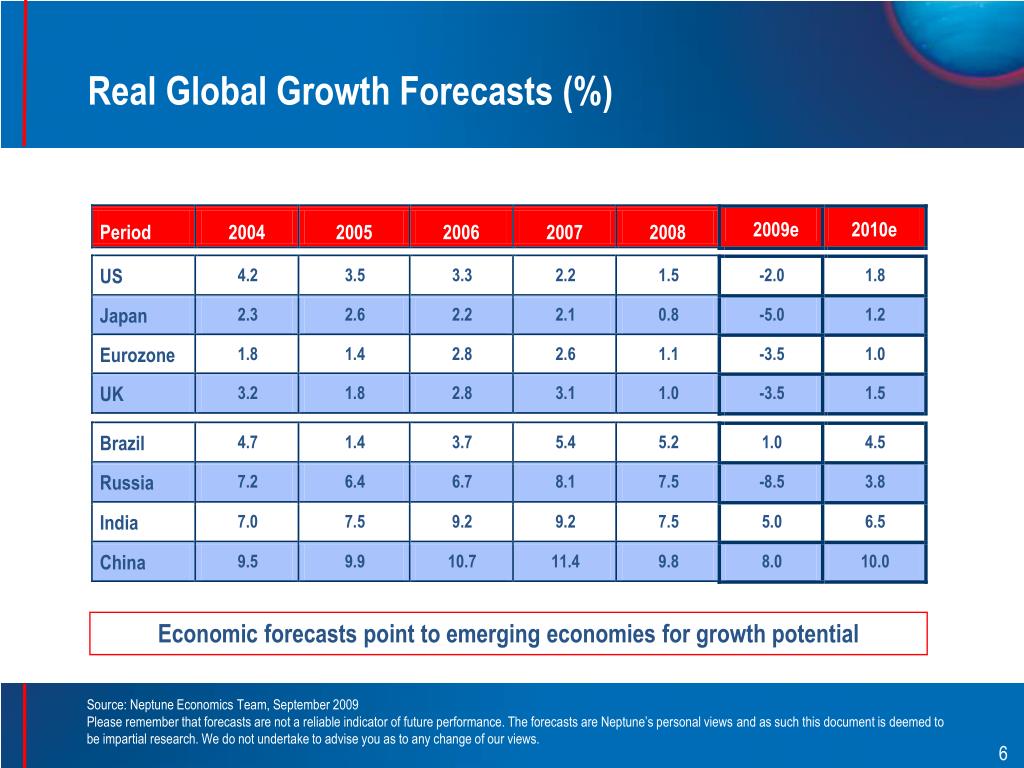 Real Global Growth Forecasts (%)

| Period | 2004 | 2005 | 2006 | 2007 | 2008 | 2009e | 2010e |
|---|---|---|---|---|---|---|---|
| US | 4.2 | 3.5 | 3.3 | 2.2 | 1.5 | -2.0 | 1.8 |
| Japan | 2.3 | 2.6 | 2.2 | 2.1 | 0.8 | -5.0 | 1.2 |
| Eurozone | 1.8 | 1.4 | 2.8 | 2.6 | 1.1 | -3.5 | 1.0 |
| UK | 3.2 | 1.8 | 2.8 | 3.1 | 1.0 | -3.5 | 1.5 |
| Brazil | 4.7 | 1.4 | 3.7 | 5.4 | 5.2 | 1.0 | 4.5 |
| Russia | 7.2 | 6.4 | 6.7 | 8.1 | 7.5 | -8.5 | 3.8 |
| India | 7.0 | 7.5 | 9.2 | 9.2 | 7.5 | 5.0 | 6.5 |
| China | 9.5 | 9.9 | 10.7 | 11.4 | 9.8 | 8.0 | 10.0 |

Economic forecasts point to emerging economies for growth potential

Source: Neptune Economics Team, September 2009
Please remember that forecasts are not a reliable indicator of future performance. The forecasts are Neptune's personal views and as such this document is deemed to be impartial research. We do not undertake to advise you as to any change of our views.

6